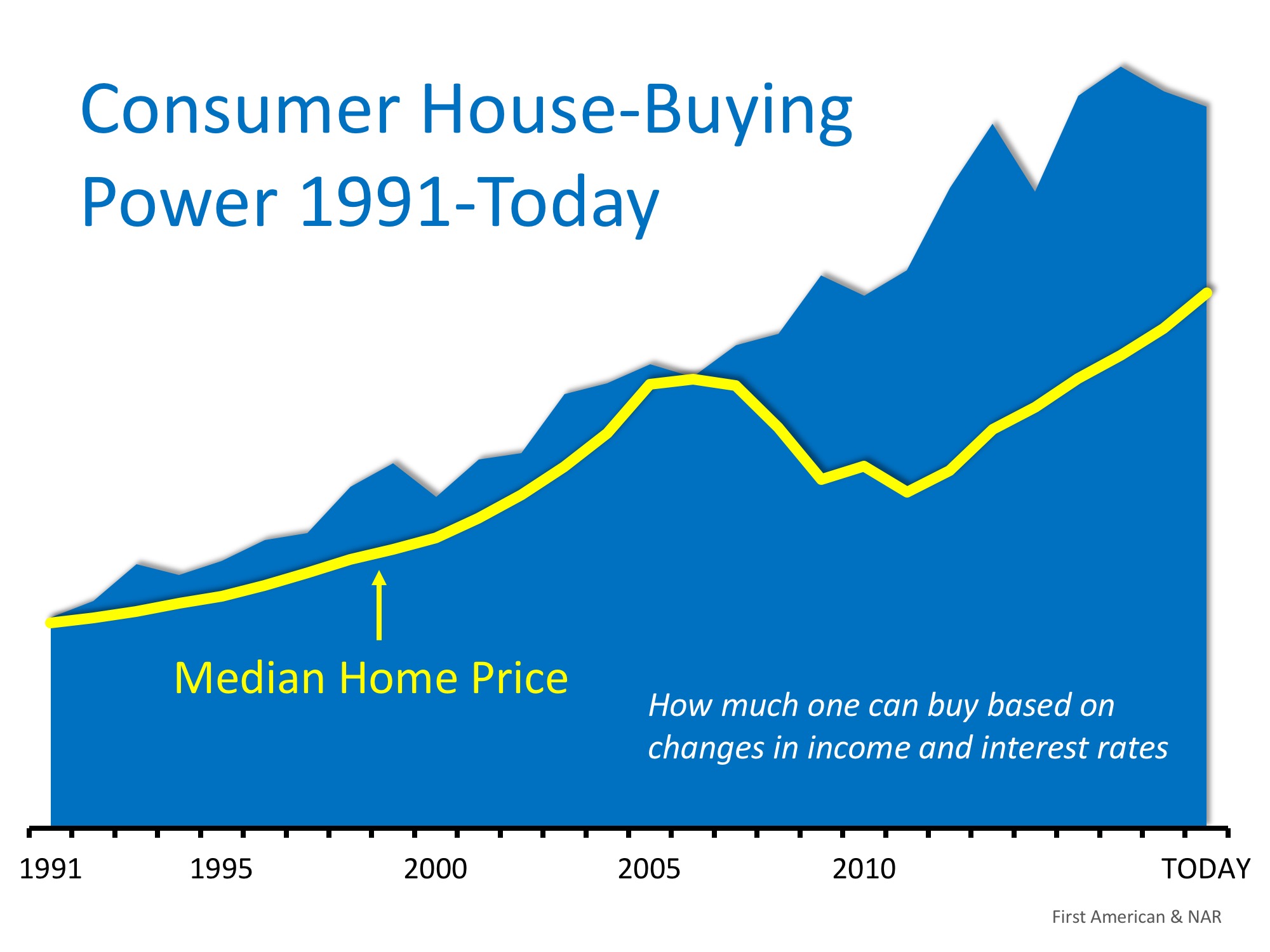 Consumer House-Buying Power 1991-Today

Median Home Price

How much one can buy based on changes in income and interest rates

1991
1995
2000
2005
2010
TODAY

First American & NAR